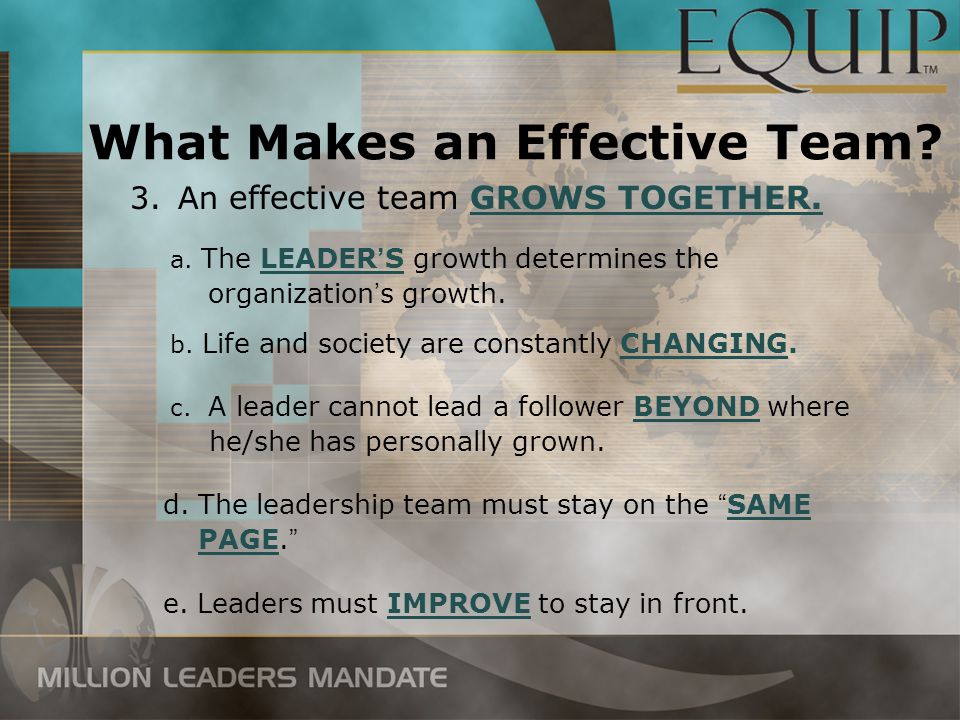 EQUIP™

What Makes an Effective Team?

3. An effective team GROWS TOGETHER.

a. The LEADER'S growth determines the organization's growth.

b. Life and society are constantly CHANGING.

c. A leader cannot lead a follower BEYOND where he/she has personally grown.

d. The leadership team must stay on the "SAME PAGE."

e. Leaders must IMPROVE to stay in front.

MILLION LEADERS MANDATE